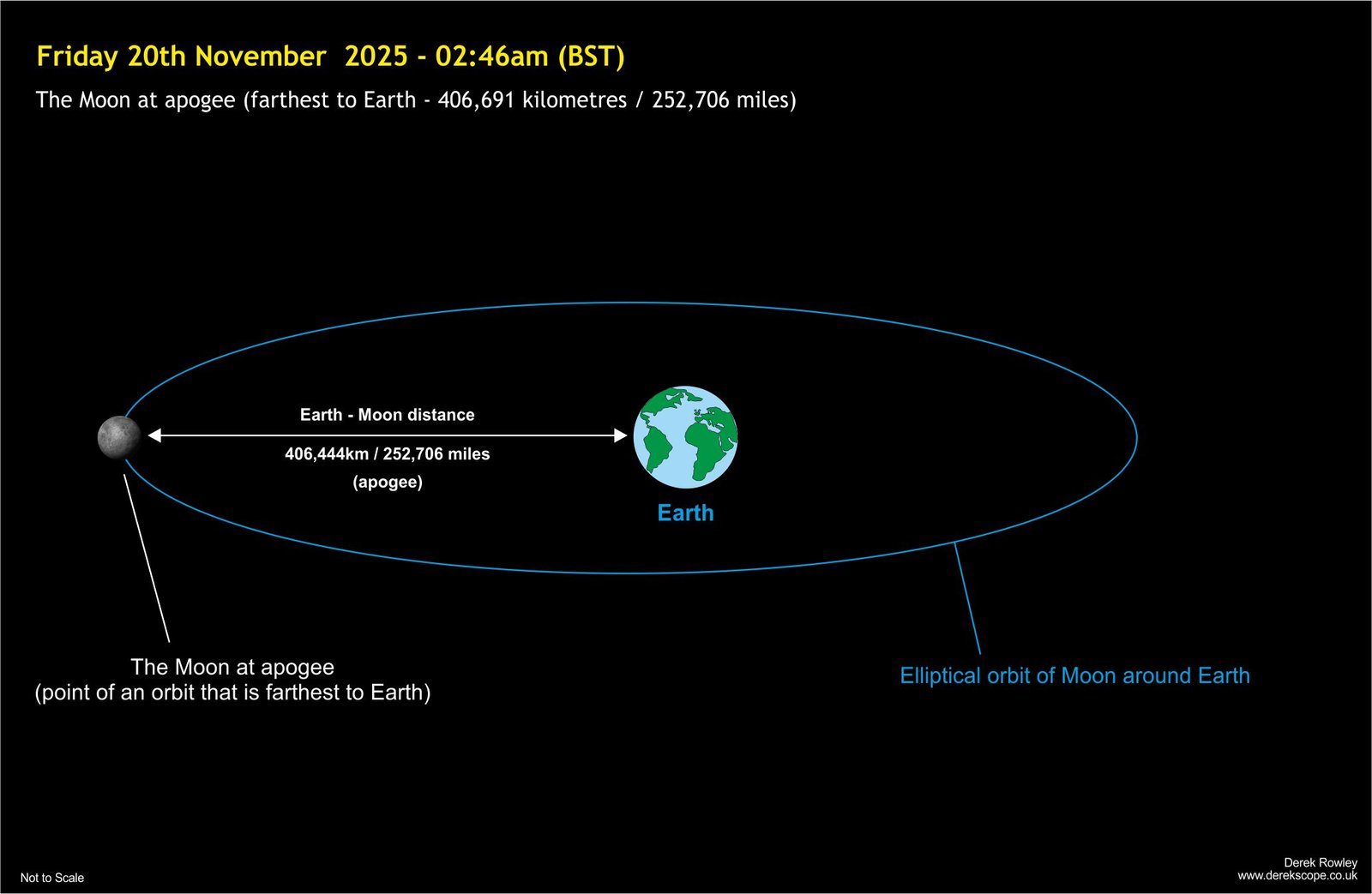 Friday 20th November 2025 - 02:46am (BST)

The Moon at apogee (farthest to Earth - 406,691 kilometres / 252,706 miles)

Earth - Moon distance

406,444km / 252,706 miles

(apogee)

Earth

The Moon at apogee
(point of an orbit that is farthest to Earth)

Elliptical orbit of Moon around Earth

Not to Scale

Derek Rowley
www.derekscope.co.uk